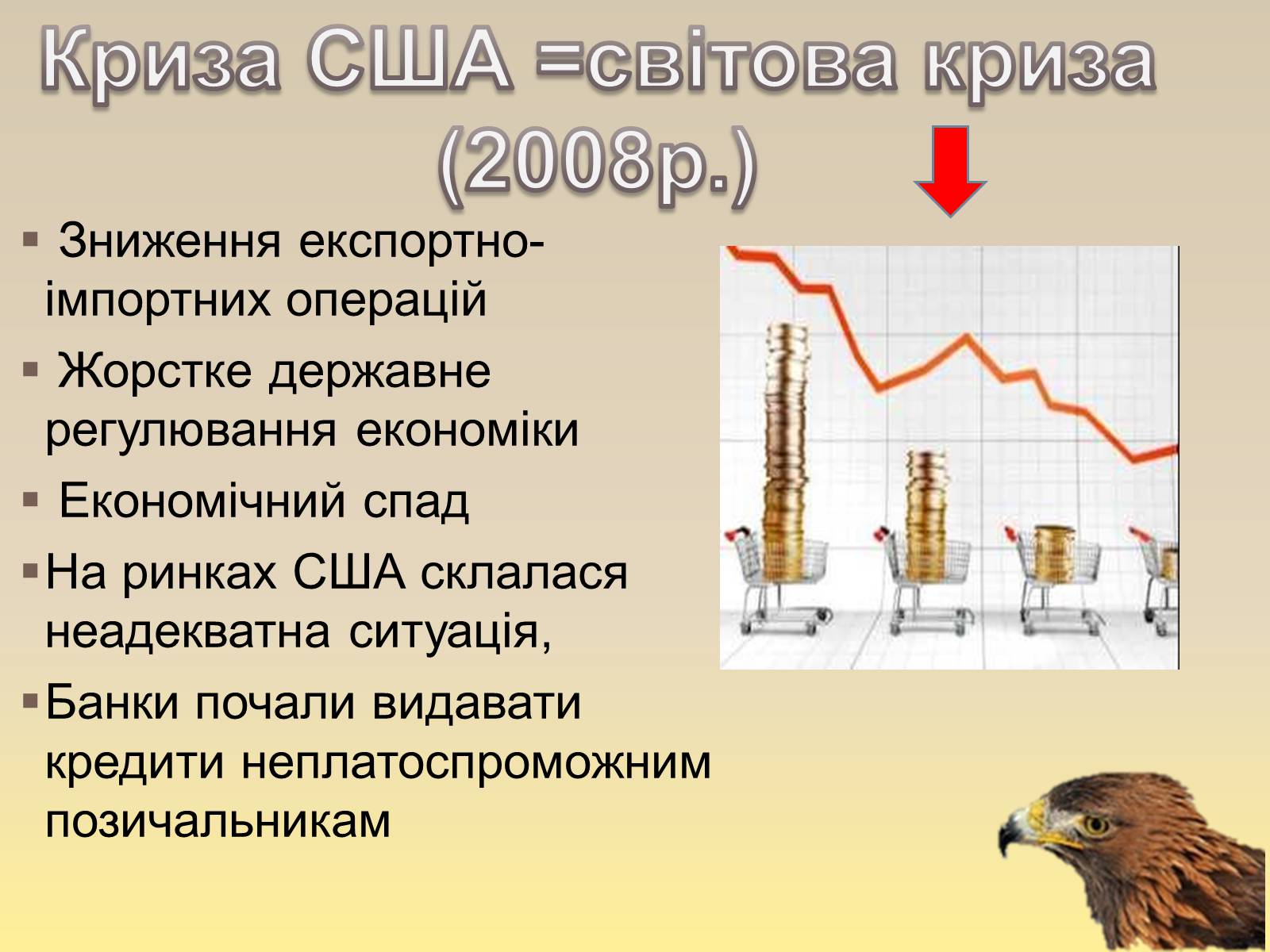 Криза США =світова криза (2008р.)

▪ Зниження експортно-імпортних операцій

▪ Жорстке державне регулювання економіки

▪ Економічний спад

▪ На ринках США склалася неадекватна ситуація,

▪ Банки почали видавати кредити неплатоспроможним позичальникам